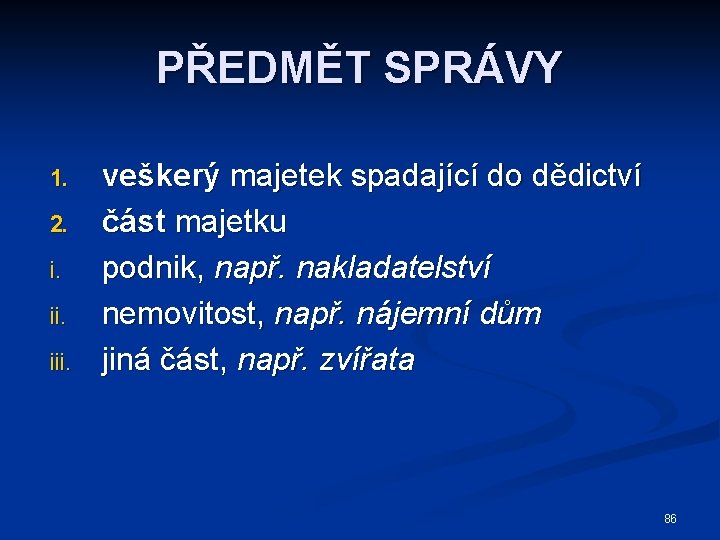 PŘEDMĚT SPRÁVY

1. veškerý majetek spadající do dědictví
2. část majetku
i. podnik, např. nakladatelství
ii. nemovitost, např. nájemní dům
iii. jiná část, např. zvířata

86